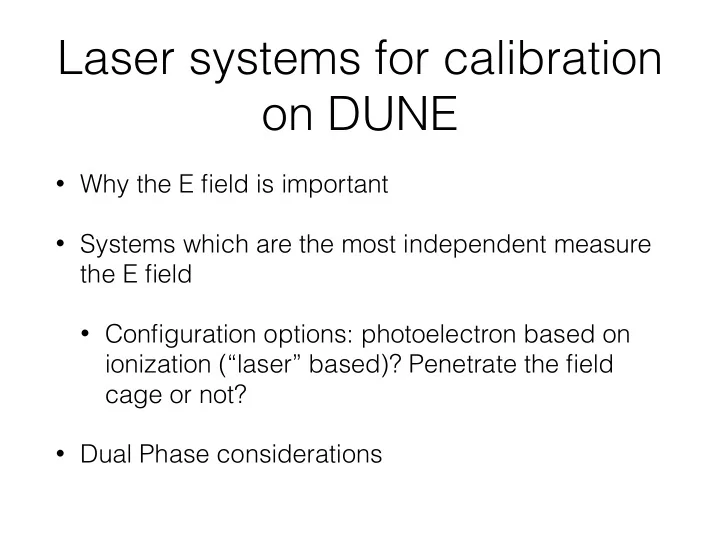 Laser systems for calibration on DUNE

• Why the E field is important

• Systems which are the most independent measure the E field

• Configuration options: photoelectron based on ionization (“laser” based)? Penetrate the field cage or not?

• Dual Phase considerations